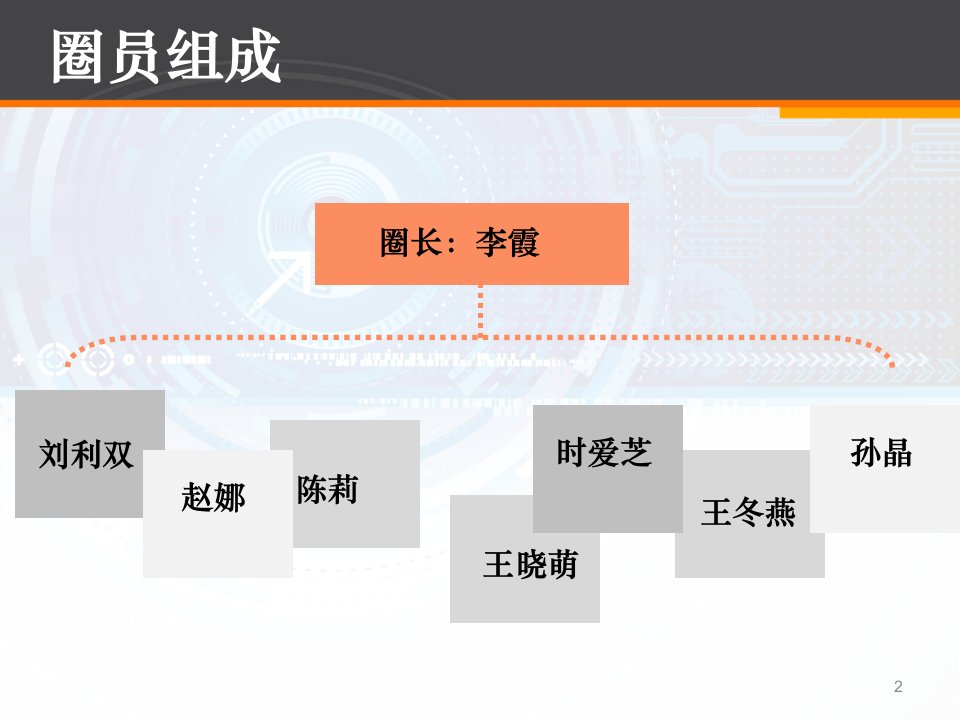 圈员组成

圈长：李霞

刘利双

赵娜

陈莉

王晓萌

时爱芝

王冬燕

孙晶

2